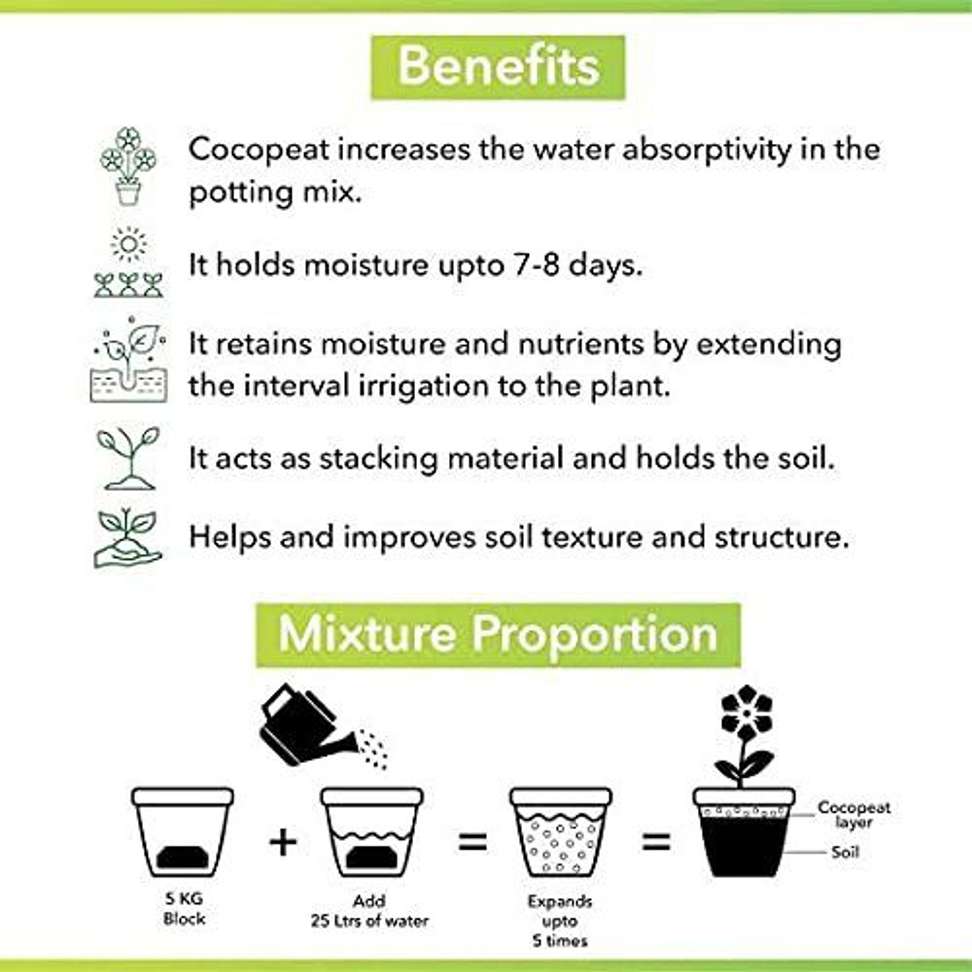 Benefits

Cocopeat increases the water absorptivity in the potting mix.

It holds moisture upto 7-8 days.

It retains moisture and nutrients by extending the interval irrigation to the plant.

It acts as stacking material and holds the soil.

Helps and improves soil texture and structure.

Mixture Proportion

5 KG Block

+

Add 25 Ltrs of water

=

Expands upto 5 times

=

Cocopeat layer

Soil